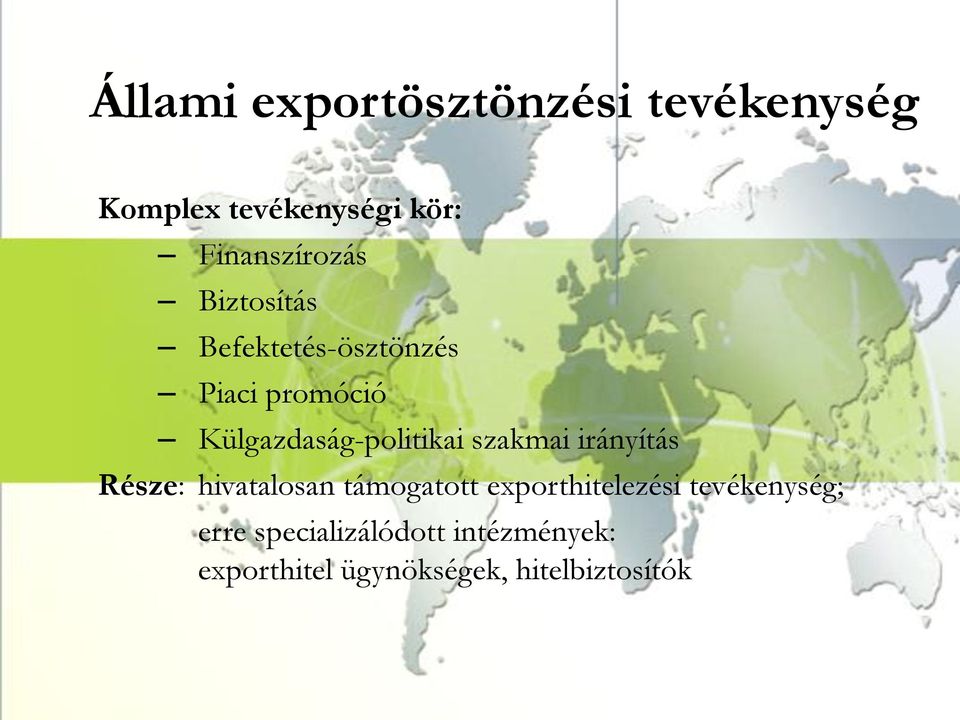 Állami exportösztönzési tevékenység

Komplex tevékenységi kör:

– Finanszírozás
– Biztosítás
– Befektetés-ösztönzés
– Piaci promóció
– Külgazdaság-politikai szakmai irányítás

Része: hivatalosan támogatott exporthitelezési tevékenység;

erre specializálódott intézmények:
exporthitel ügynökségek, hitelbiztosítók